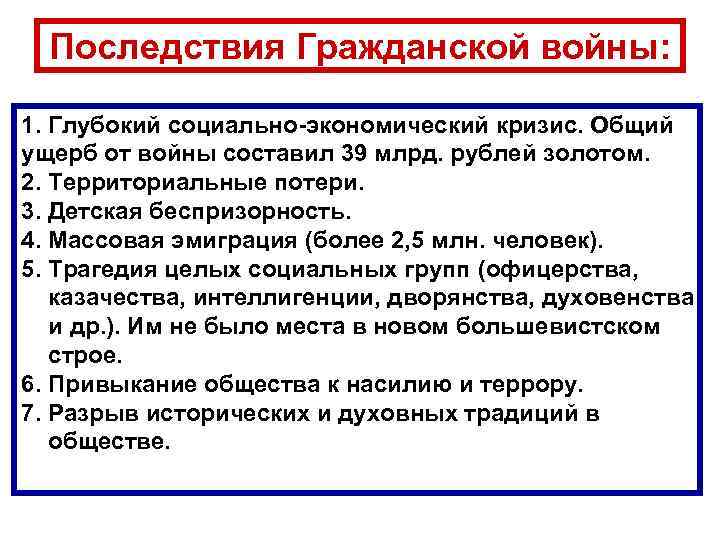 Последствия Гражданской войны:

1. Глубокий социально-экономический кризис. Общий ущерб от войны составил 39 млрд. рублей золотом.
2. Территориальные потери.
3. Детская беспризорность.
4. Массовая эмиграция (более 2,5 млн. человек).
5. Трагедия целых социальных групп (офицерства, казачества, интеллигенции, дворянства, духовенства и др.). Им не было места в новом большевистском строе.
6. Привыкание общества к насилию и террору.
7. Разрыв исторических и духовных традиций в обществе.